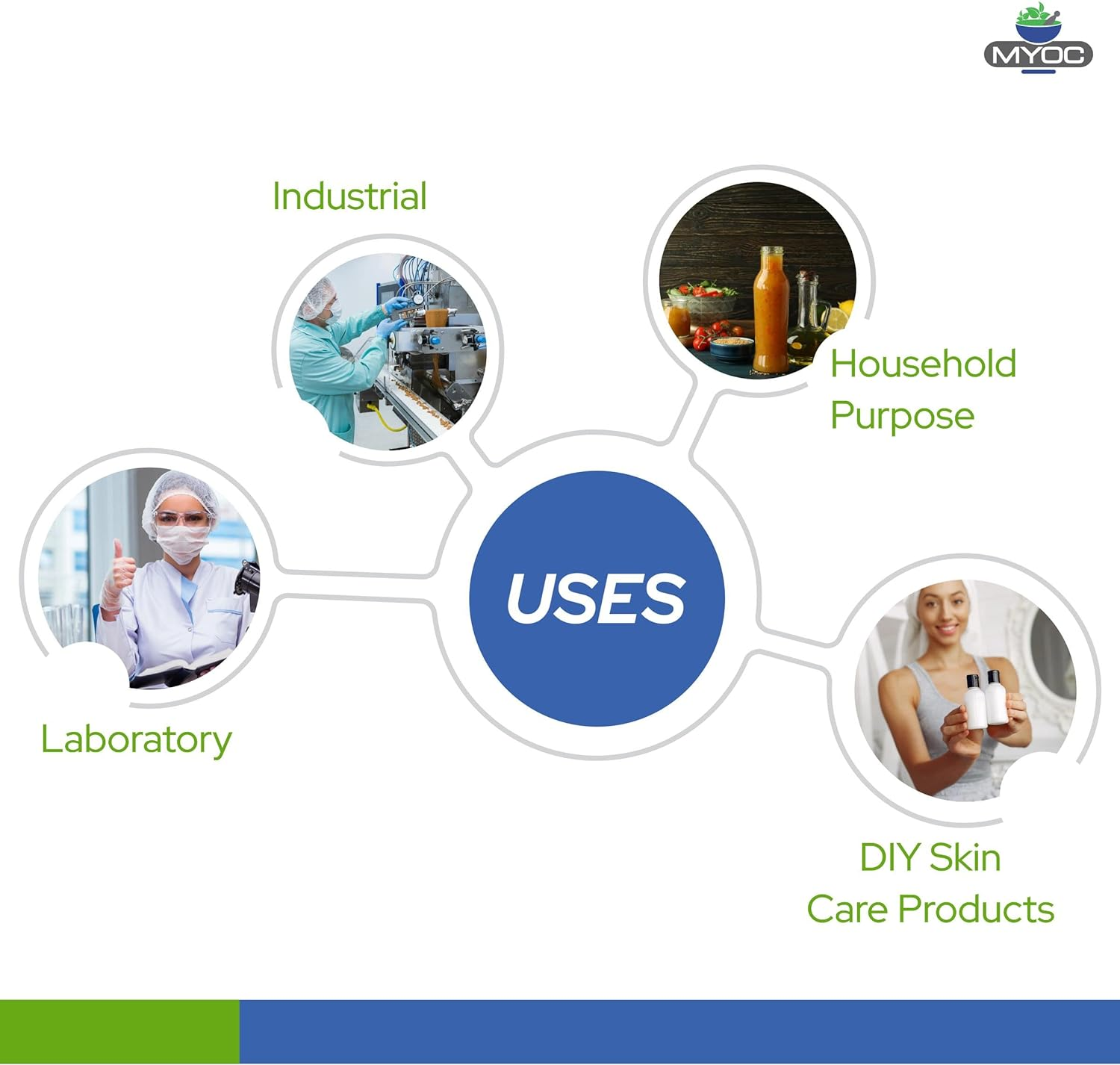 MYOC

Industrial

Household Purpose

USES

Laboratory

DIY Skin Care Products